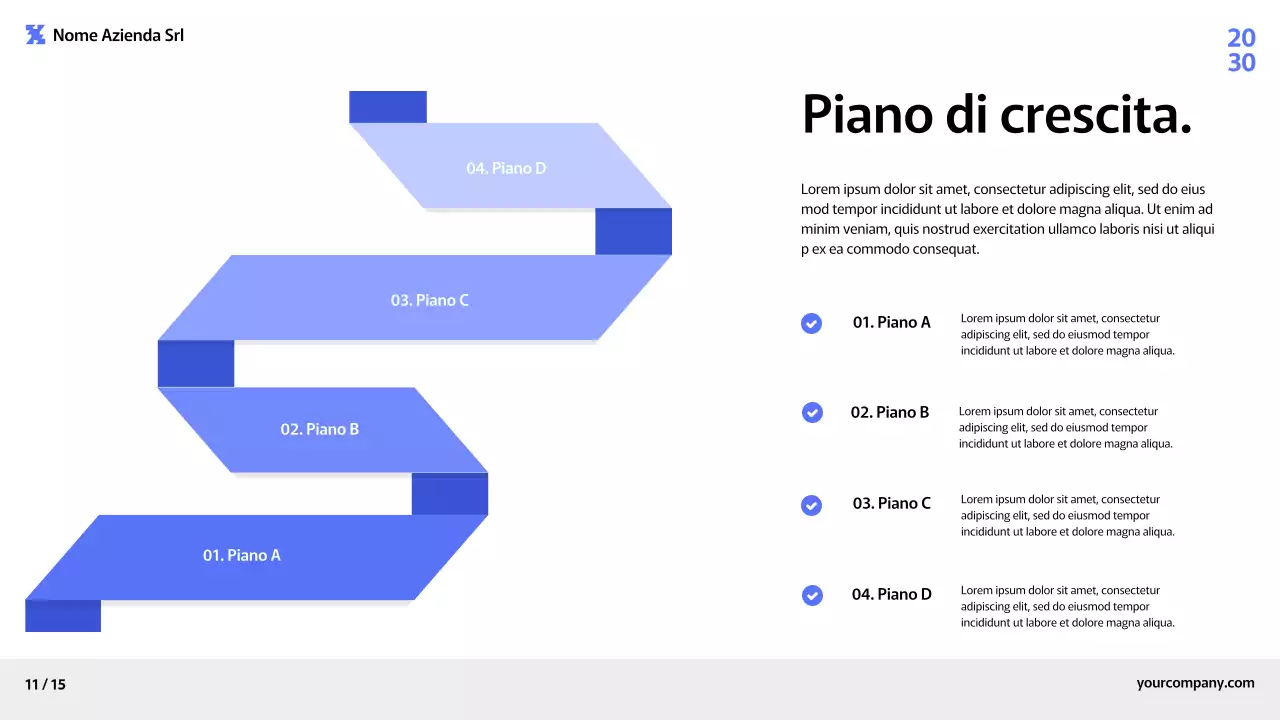 Nome Azienda Srl

20
30

04. Piano D

03. Piano C

02. Piano B

01. Piano A

Piano di crescita.

Lorem ipsum dolor sit amet, consectetur adipiscing elit, sed do eius mod tempor incididunt ut labore et dolore magna aliqua. Ut enim ad minim veniam, quis nostrud exercitation ullamco laboris nisi ut aliqui p ex ea commodo consequat.

01. Piano A
Lorem ipsum dolor sit amet, consectetur adipiscing elit, sed do eiusmod tempor incididunt ut labore et dolore magna aliqua.

02. Piano B
Lorem ipsum dolor sit amet, consectetur adipiscing elit, sed do eiusmod tempor incididunt ut labore et dolore magna aliqua.

03. Piano C
Lorem ipsum dolor sit amet, consectetur adipiscing elit, sed do eiusmod tempor incididunt ut labore et dolore magna aliqua.

04. Piano D
Lorem ipsum dolor sit amet, consectetur adipiscing elit, sed do eiusmod tempor incididunt ut labore et dolore magna aliqua.

11 / 15

yourcompany.com